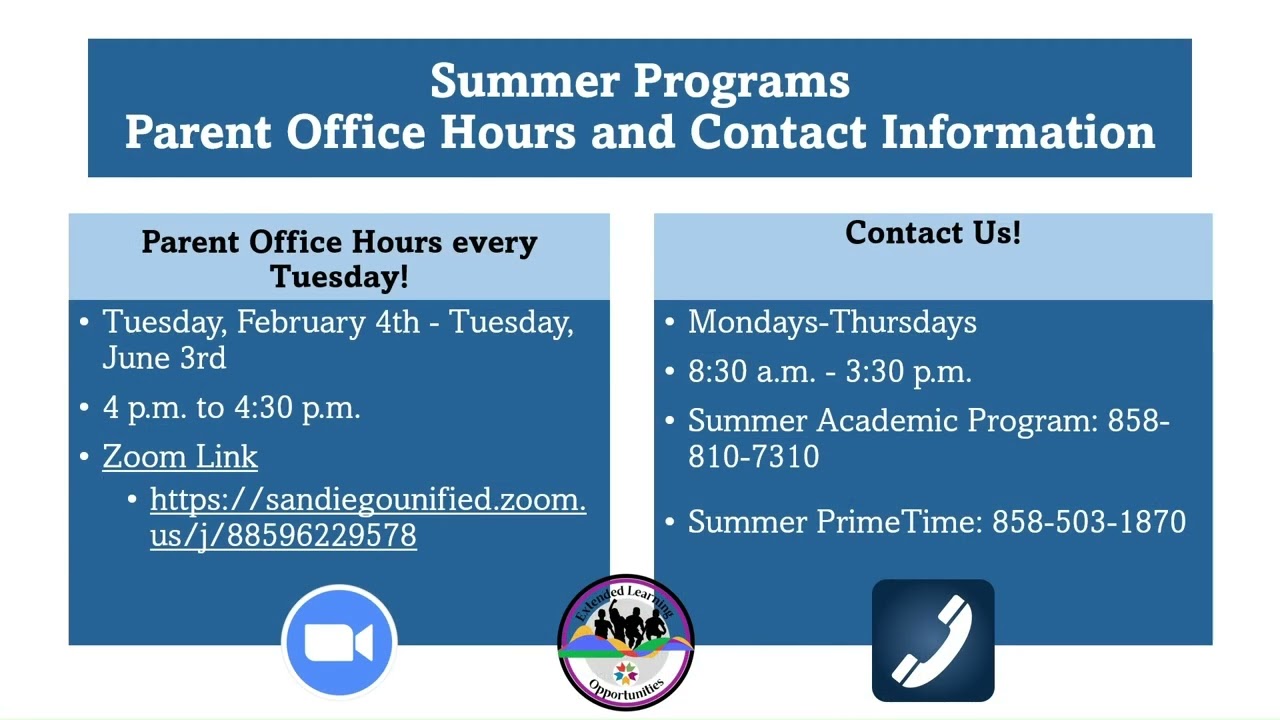 Summer Programs
Parent Office Hours and Contact Information

Parent Office Hours every Tuesday!

• Tuesday, February 4th - Tuesday, June 3rd
• 4 p.m. to 4:30 p.m.
• Zoom Link
 • https://sandiegounified.zoom.us/j/88596229578

Contact Us!

• Mondays-Thursdays
• 8:30 a.m. - 3:30 p.m.
• Summer Academic Program: 858-810-7310
• Summer PrimeTime: 858-503-1870

Extended Learning Opportunities